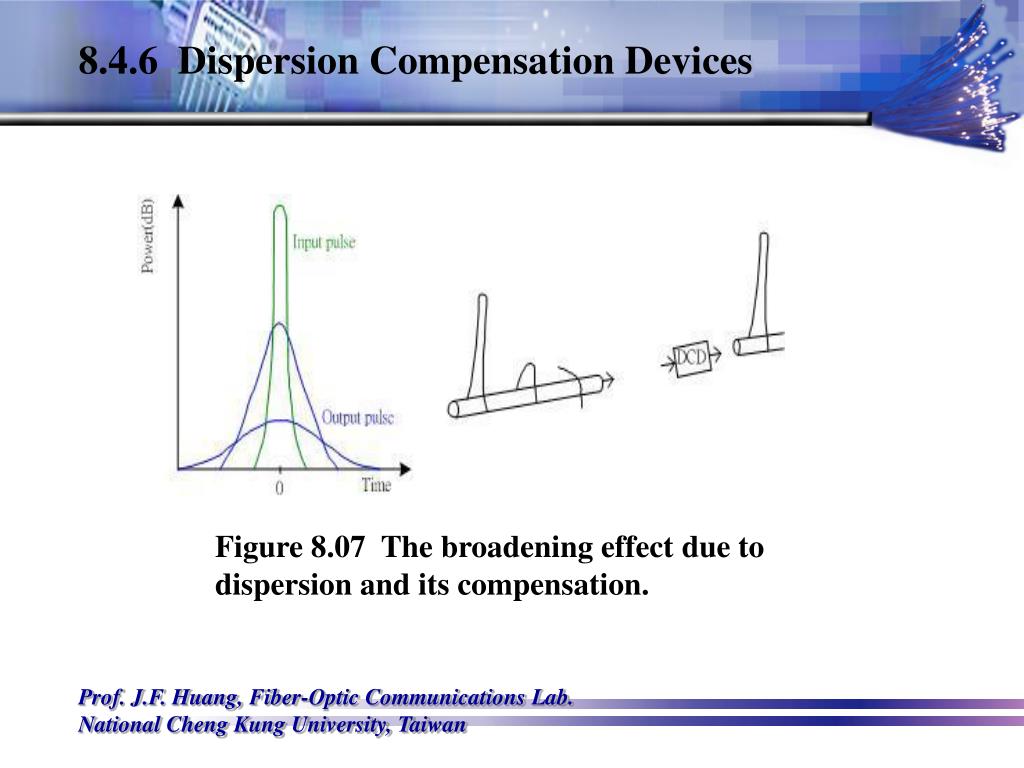 8.4.6 Dispersion Compensation Devices

Power(dB)

Input pulse

Output pulse

0

Time

DCD

Figure 8.07 The broadening effect due to dispersion and its compensation.

Prof. J.F. Huang, Fiber-Optic Communications Lab.
National Cheng Kung University, Taiwan